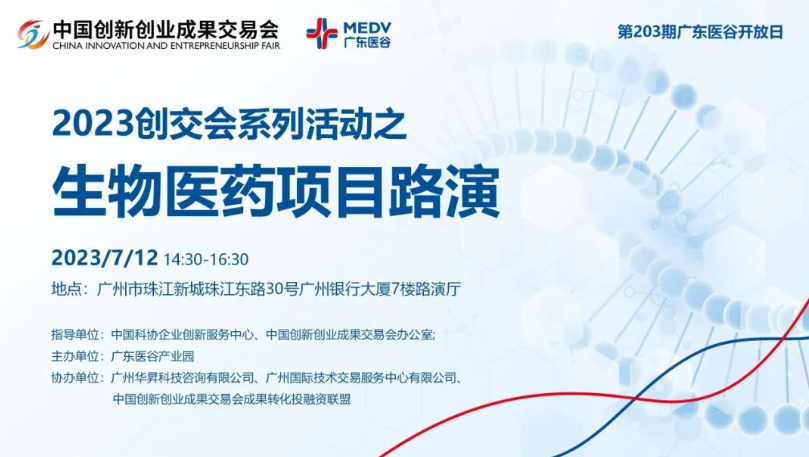 中国创新创业成果交易会
CHINA INNOVATION AND ENTREPRENEURSHIP FAIR

MEDV
广东医谷

第203期广东医谷开放日

2023创交会系列活动之

生物医药项目路演

2023/7/12 14:30-16:30

地点：广州市珠江新城珠江东路30号广州银行大厦7楼路演厅

指导单位：中国科协企业创新服务中心、中国创新创业成果交易会办公室;

主办单位：广东医谷产业园

协办单位：广州华昇科技咨询有限公司、广州国际技术交易服务中心有限公司、中国创新创业成果交易会成果转化投融资联盟